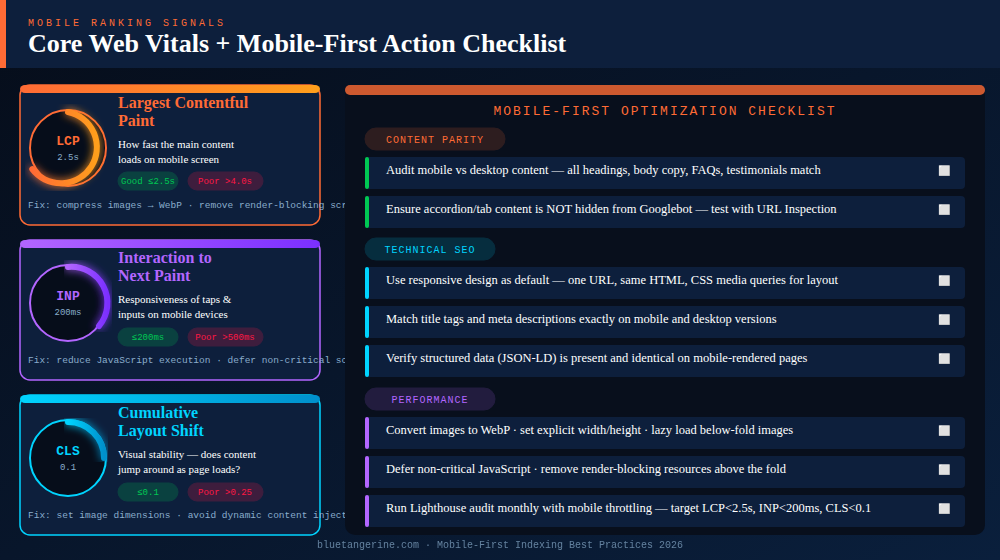 MOBILE RANKING SIGNALS

Core Web Vitals + Mobile-First Action Checklist

LCP
2.5s

Largest Contentful Paint

How fast the main content loads on mobile screen

Good ≤2.5s
Poor >4.0s

Fix: compress images → WebP · remove render-blocking scr

INP
200ms

Interaction to Next Paint

Responsiveness of taps & inputs on mobile devices

≤200ms
Poor >500ms

Fix: reduce JavaScript execution · defer non-critical sc

CLS
0.1

Cumulative Layout Shift

Visual stability — does content jump around as page loads?

≤0.1
Poor >0.25

Fix: set image dimensions · avoid dynamic content inject

MOBILE-FIRST OPTIMIZATION CHECKLIST

CONTENT PARITY

Audit mobile vs desktop content — all headings, body copy, FAQs, testimonials match

Ensure accordion/tab content is NOT hidden from Googlebot — test with URL Inspection

TECHNICAL SEO

Use responsive design as default — one URL, same HTML, CSS media queries for layout

Match title tags and meta descriptions exactly on mobile and desktop versions

Verify structured data (JSON-LD) is present and identical on mobile-rendered pages

PERFORMANCE

Convert images to WebP · set explicit width/height · lazy load below-fold images

Defer non-critical JavaScript · remove render-blocking resources above the fold

Run Lighthouse audit monthly with mobile throttling — target LCP<2.5s, INP<200ms, CLS<0.1

bluetangerine.com · Mobile-First Indexing Best Practices 2026